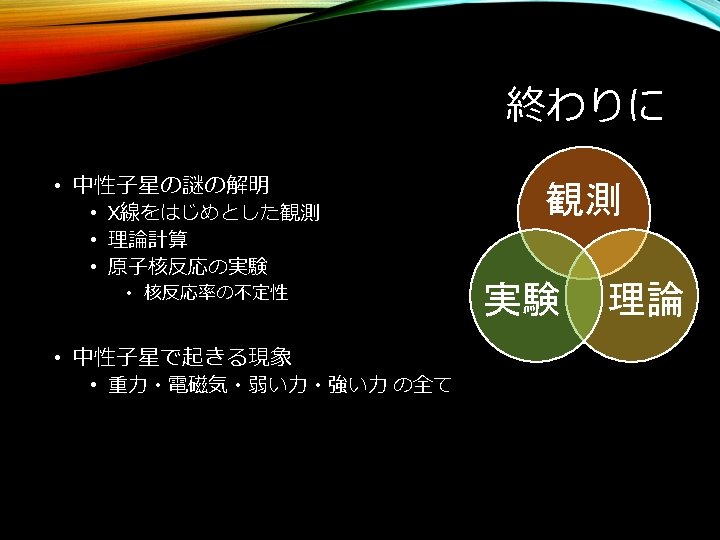 終わりに

• 中性子星の謎の解明
  • X線をはじめとした観測
  • 理論計算
  • 原子核反応の実験
    • 核反応率の不定性

• 中性子星で起きる現象
  • 重力・電磁気・弱い力・強い力 の全て

観測

実験

理論